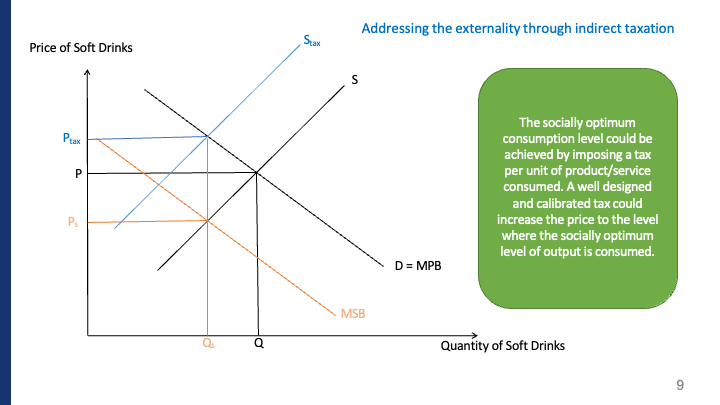 Addressing the externality through indirect taxation

Price of Soft Drinks

$S_{tax}$

S

$P_{tax}$

P

$P_s$

D = MPB

MSB

$Q_s$

Q

Quantity of Soft Drinks

The socially optimum consumption level could be achieved by imposing a tax per unit of product/service consumed. A well designed and calibrated tax could increase the price to the level where the socially optimum level of output is consumed.

9